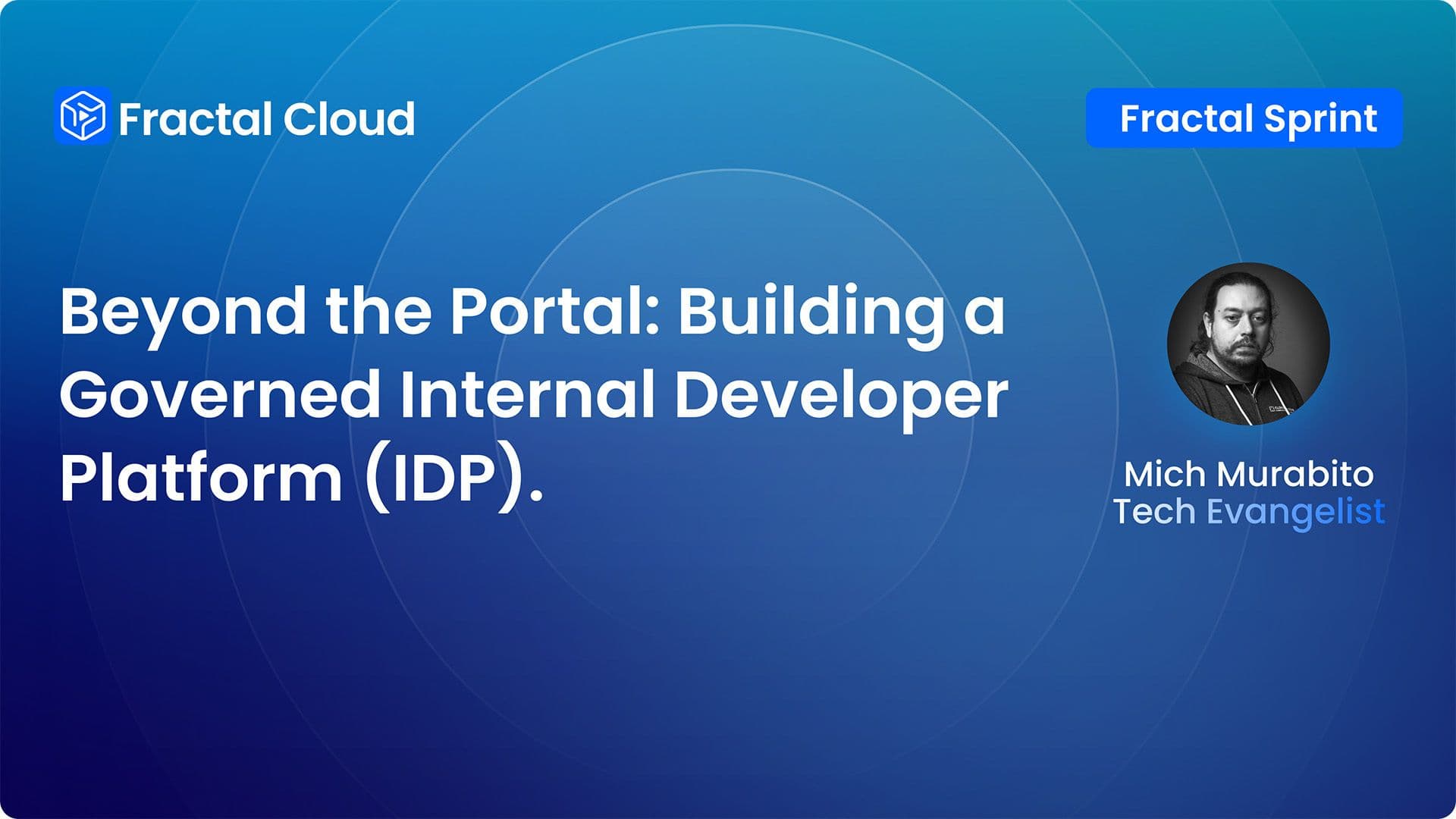 Fractal Cloud

Fractal Sprint

Beyond the Portal: Building a Governed Internal Developer Platform (IDP).

Mich Murabito
Tech Evangelist